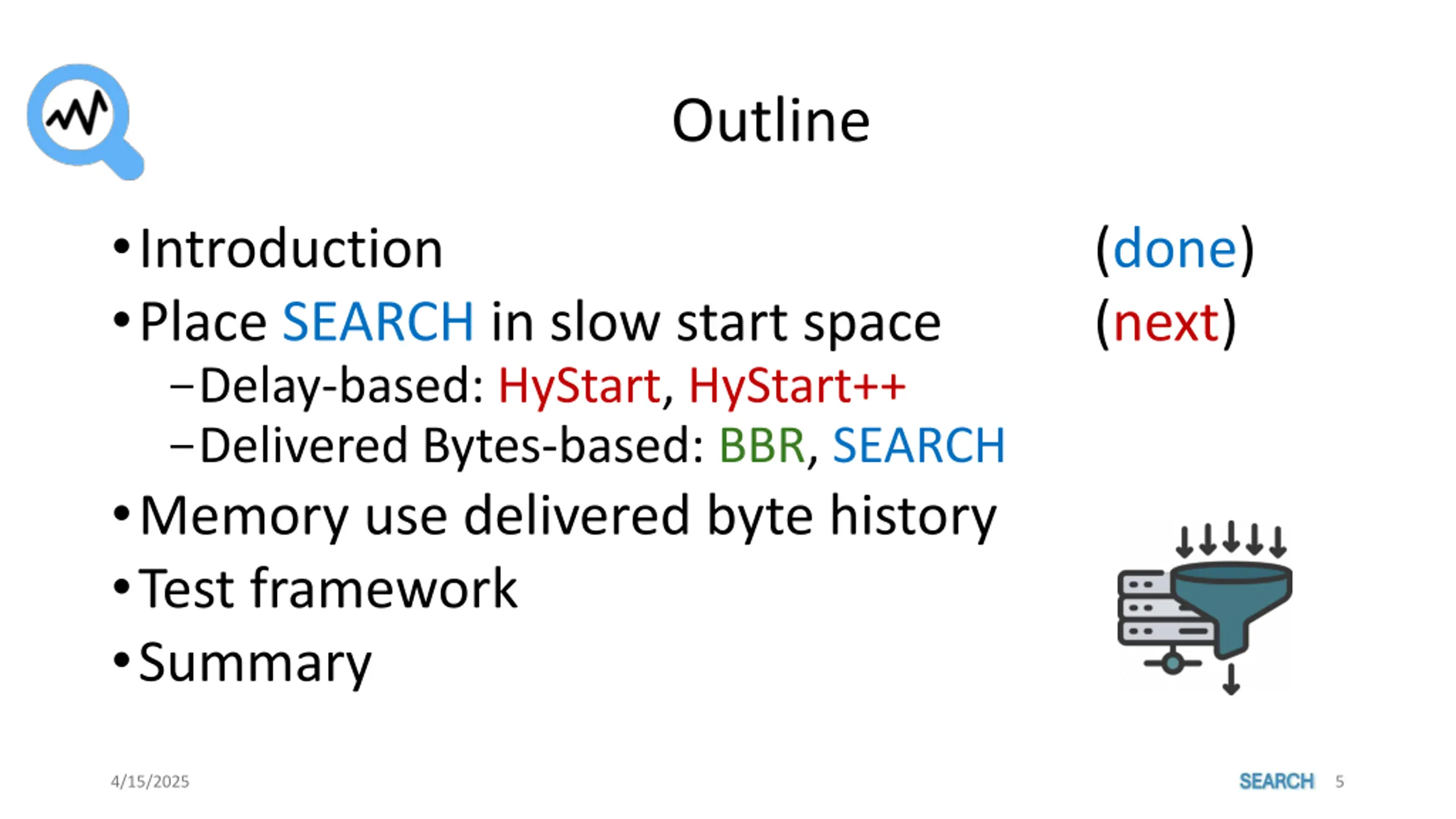 Outline

• Introduction (done)

• Place SEARCH in slow start space (next)

– Delay-based: HyStart, HyStart++

– Delivered Bytes-based: BBR, SEARCH

• Memory use delivered byte history

• Test framework

• Summary

4/15/2025

SEARCH 5